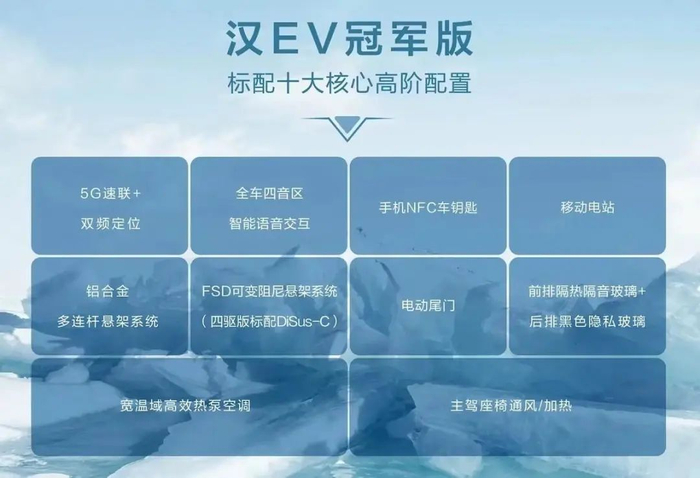 汉EV冠军版
标配十大核心高阶配置

5G速联+
双频定位

全车四音区
智能语音交互

手机NFC车钥匙

移动电站

铝合金
多连杆悬架系统

FSD可变阻尼悬架系统
（四驱版标配DiSus-C）

电动尾门

前排隔热隔音玻璃+
后排黑色隐私玻璃

宽温域高效热泵空调

主驾座椅通风/加热